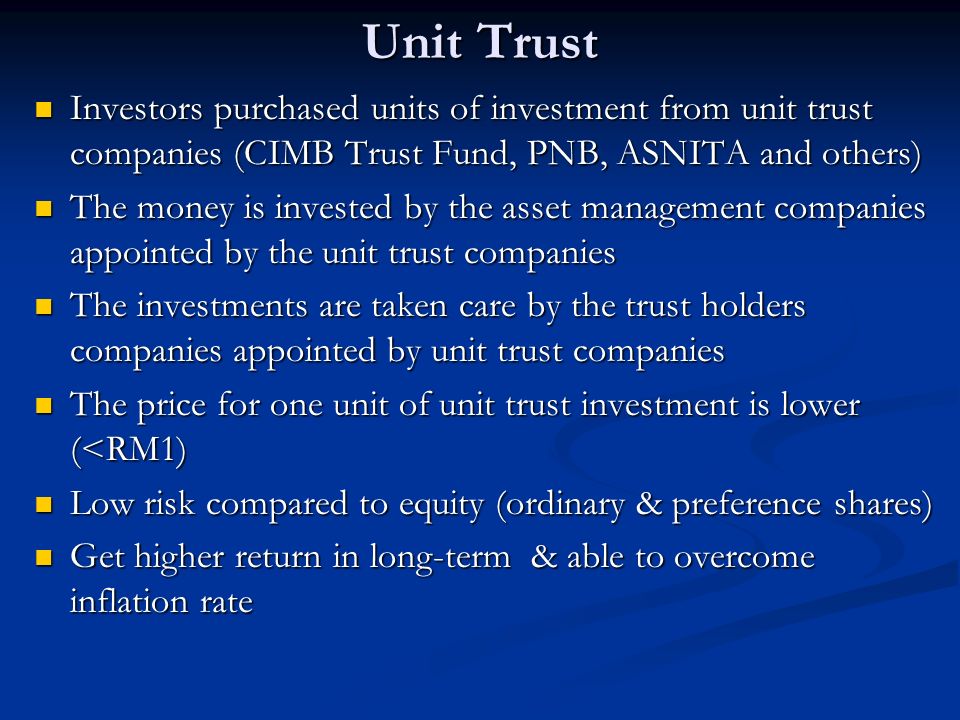 Unit Trust

- Investors purchased units of investment from unit trust companies (CIMB Trust Fund, PNB, ASNITA and others)
- The money is invested by the asset management companies appointed by the unit trust companies
- The investments are taken care by the trust holders companies appointed by unit trust companies
- The price for one unit of unit trust investment is lower (<RM1)
- Low risk compared to equity (ordinary & preference shares)
- Get higher return in long-term & able to overcome inflation rate